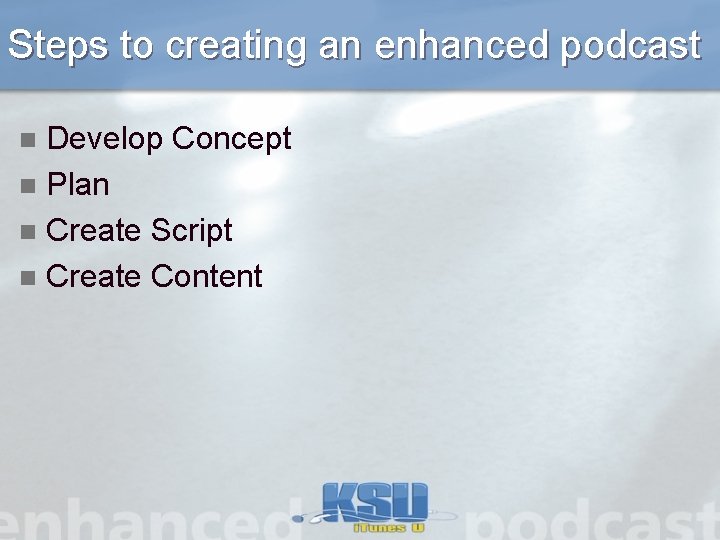 Steps to creating an enhanced podcast

- Develop Concept
- Plan
- Create Script
- Create Content

enhanced KSU iTunes U podcast